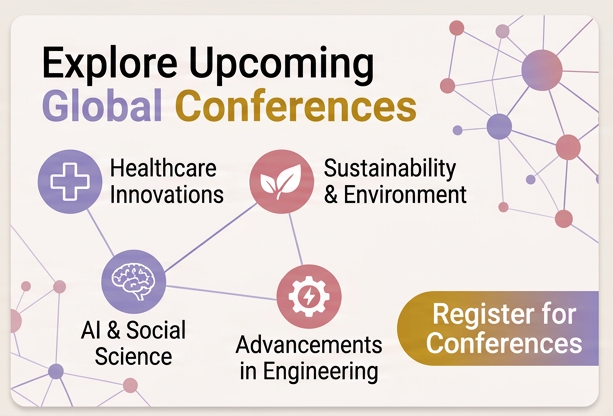 Explore Upcoming Global Conferences

Healthcare Innovations

Sustainability & Environment

AI & Social Science

Advancements in Engineering

Register for Conferences